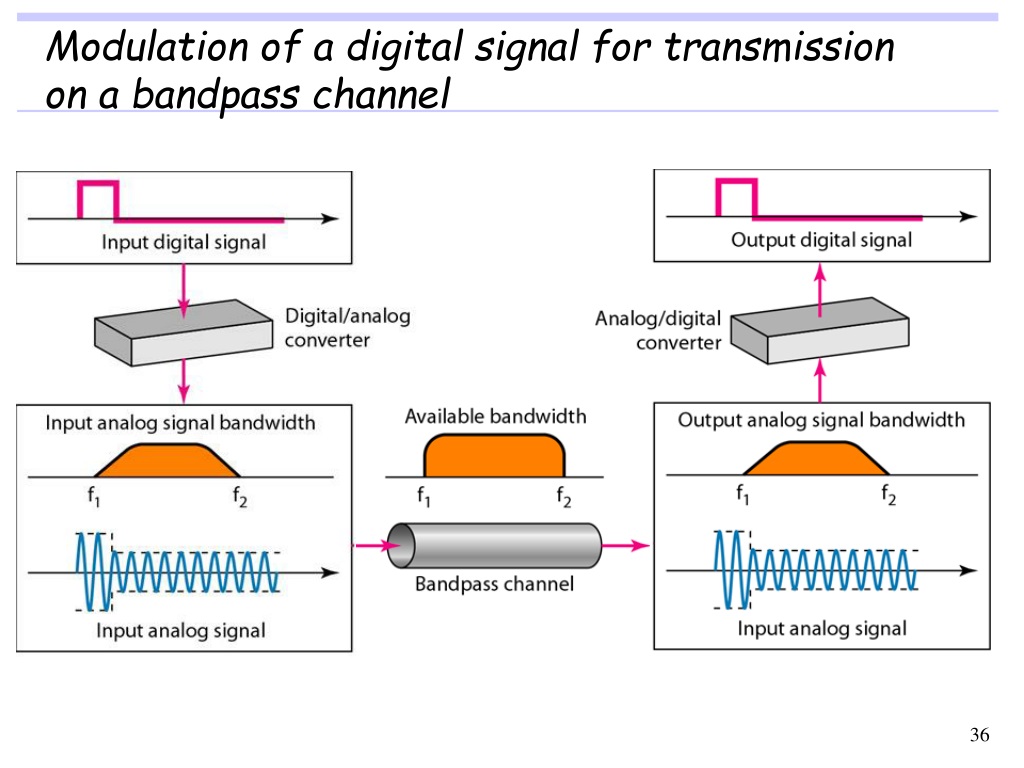 Modulation of a digital signal for transmission on a bandpass channel

Input digital signal

Digital/analog converter

Input analog signal bandwidth

$f_1$ $f_2$

Input analog signal

Available bandwidth

$f_1$ $f_2$

Bandpass channel

Output digital signal

Analog/digital converter

Output analog signal bandwidth

$f_1$ $f_2$

Input analog signal

36